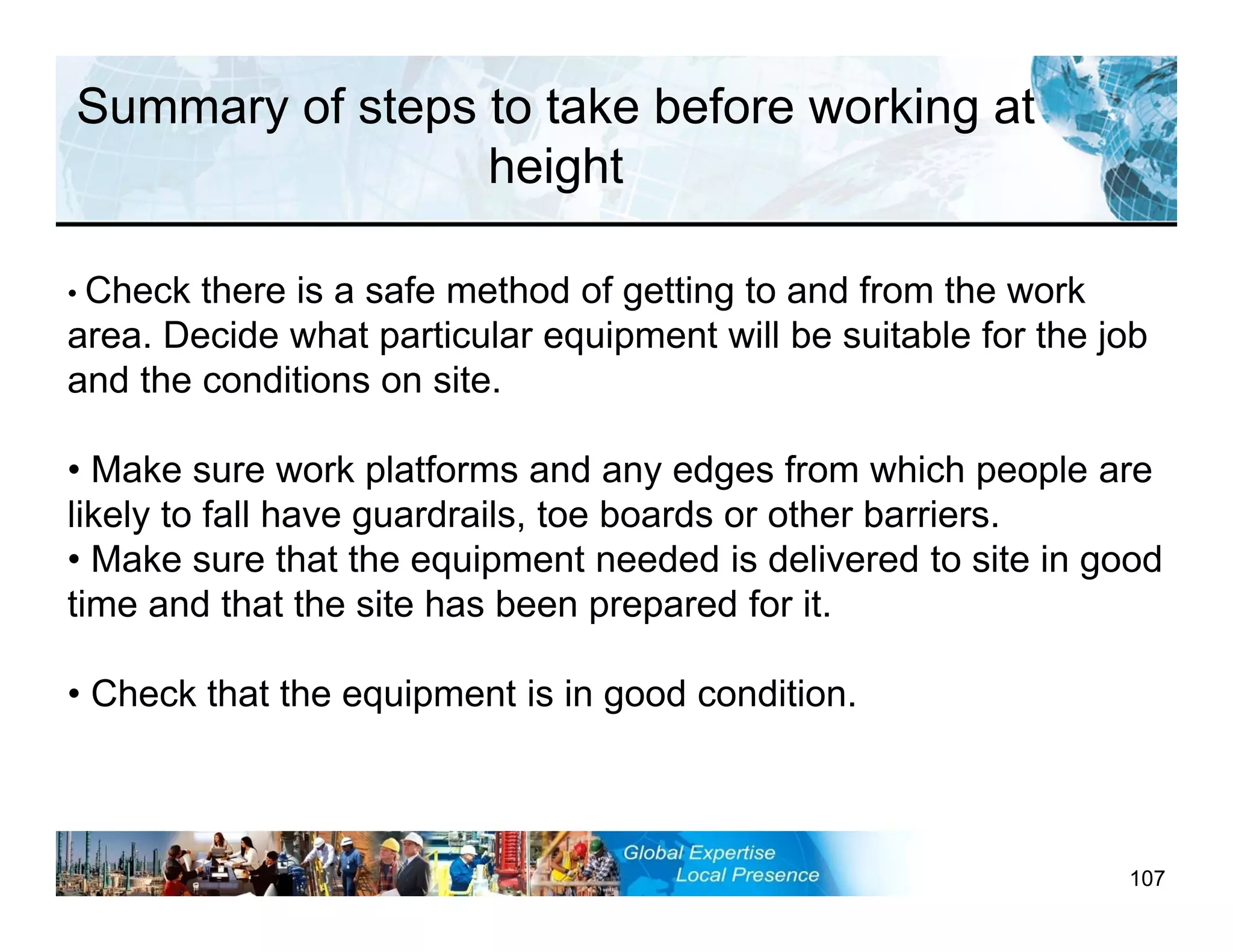 Summary of steps to take before working at height

• Check there is a safe method of getting to and from the work area. Decide what particular equipment will be suitable for the job and the conditions on site.

• Make sure work platforms and any edges from which people are likely to fall have guardrails, toe boards or other barriers.
• Make sure that the equipment needed is delivered to site in good time and that the site has been prepared for it.

• Check that the equipment is in good condition.

Global Expertise
Local Presence

107